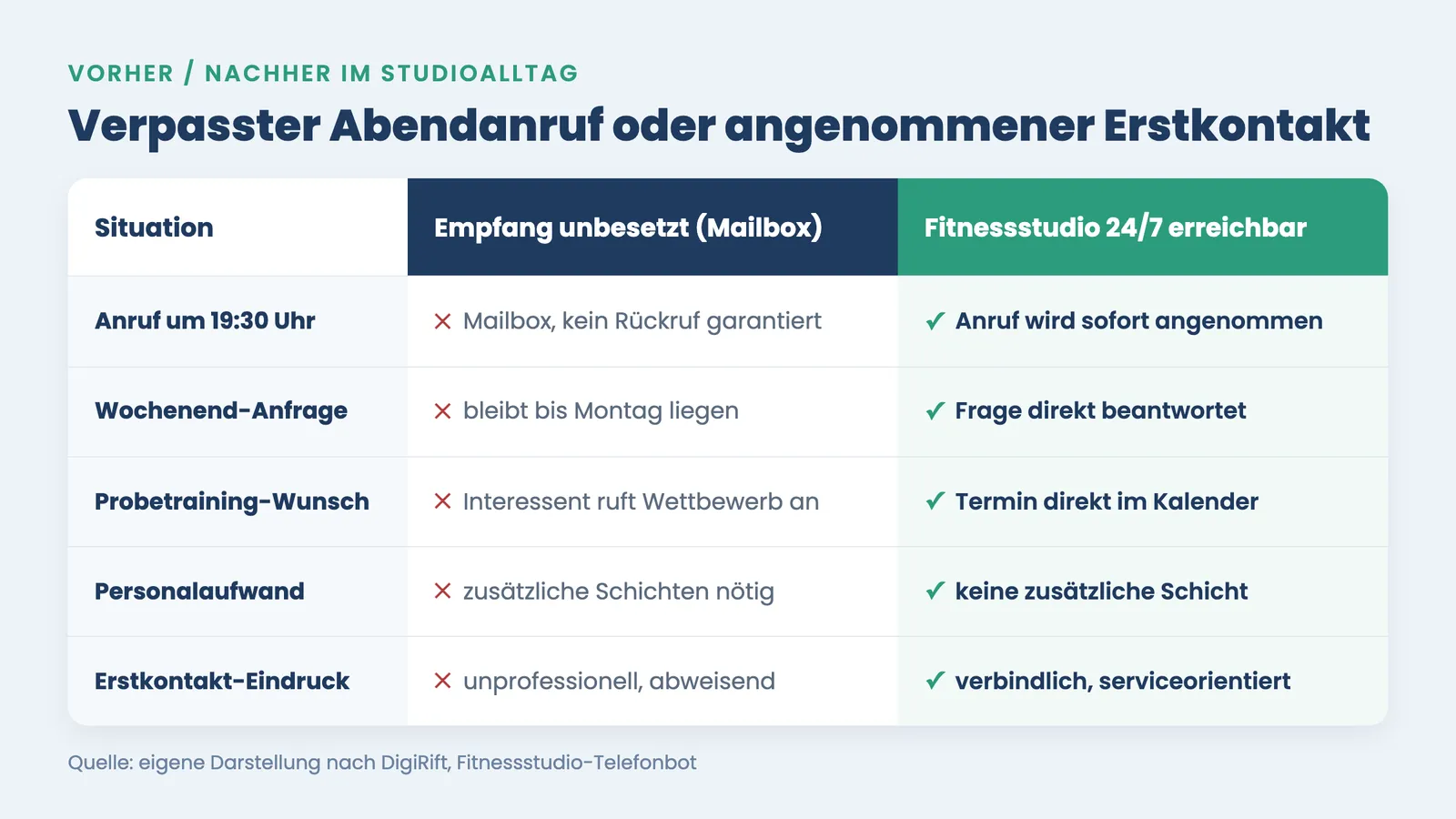 VORHER / NACHHER IM STUDIOALLTAG

Verpasster Abendanruf oder angenommener Erstkontakt

| Situation | Empfang unbesetzt (Mailbox) | Fitnessstudio 24/7 erreichbar |
|---|---|---|
| Anruf um 19:30 Uhr | ✕ Mailbox, kein Rückruf garantiert | ✓ Anruf wird sofort angenommen |
| Wochenend-Anfrage | ✕ bleibt bis Montag liegen | ✓ Frage direkt beantwortet |
| Probetraining-Wunsch | ✕ Interessent ruft Wettbewerb an | ✓ Termin direkt im Kalender |
| Personalaufwand | ✕ zusätzliche Schichten nötig | ✓ keine zusätzliche Schicht |
| Erstkontakt-Eindruck | ✕ unprofessionell, abweisend | ✓ verbindlich, serviceorientiert |

Quelle: eigene Darstellung nach DigiRift, Fitnessstudio-Telefonbot